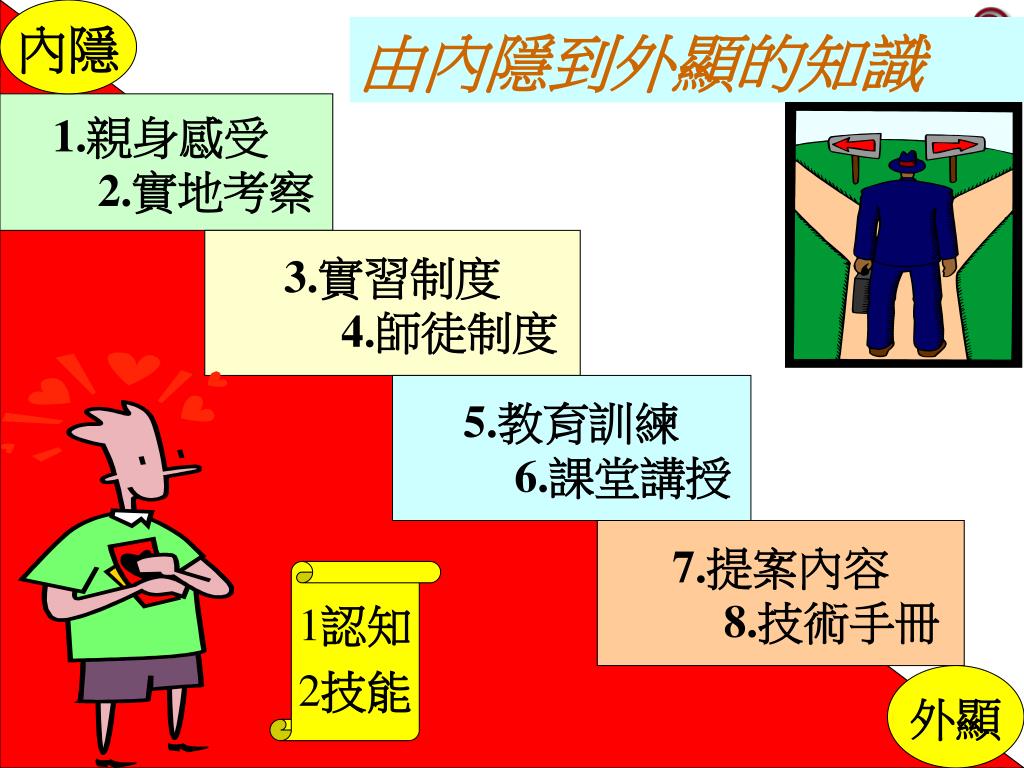 內隱

由內隱到外顯的知識

1.親身感受
2.實地考察

3.實習制度
4.師徒制度

5.教育訓練
6.課堂講授

7.提案內容
8.技術手冊

1認知
2技能

外顯